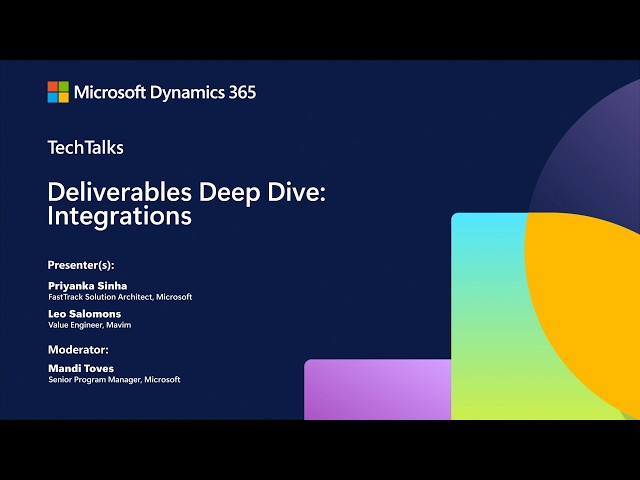 Microsoft Dynamics 365

TechTalks

Deliverables Deep Dive: Integrations

Presenter(s):

Priyanka Sinha
FastTrack Solution Architect, Microsoft

Leo Salomons
Value Engineer, Mavim

Moderator:

Mandi Toves
Senior Program Manager, Microsoft